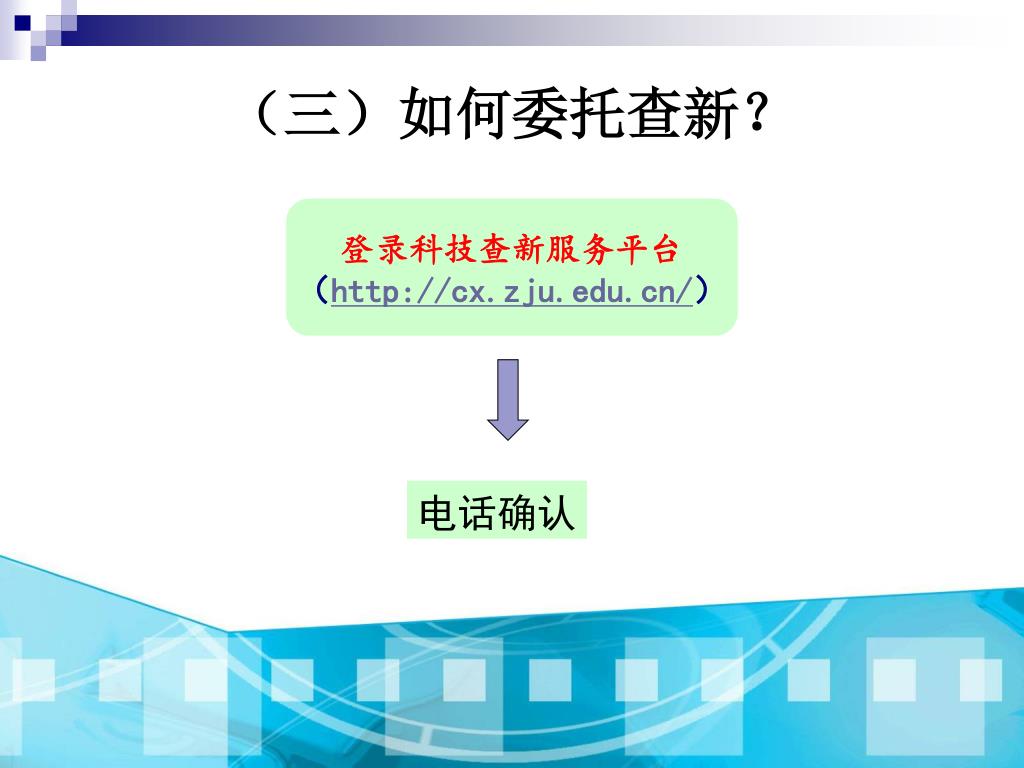 （三）如何委托查新？

登录科技查新服务平台
（http://cx.zju.edu.cn/）

电话确认